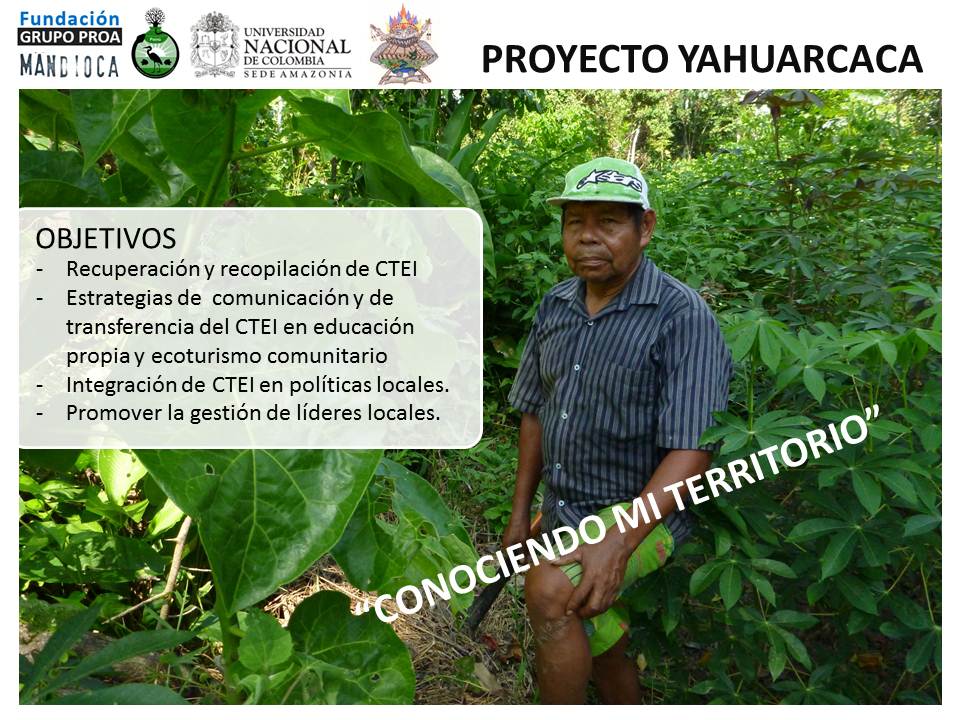 Fundación
GRUPO PROA
MANDIOCA

UNIVERSIDAD NACIONAL DE COLOMBIA
SEDE AMAZONIA

PROYECTO YAHUARCACA

OBJETIVOS
- Recuperación y recopilación de CTEI
- Estrategias de comunicación y de transferencia del CTEI en educación propia y ecoturismo comunitario
- Integración de CTEI en políticas locales.
- Promover la gestión de líderes locales.

"CONOCIENDO MI TERRITORIO"